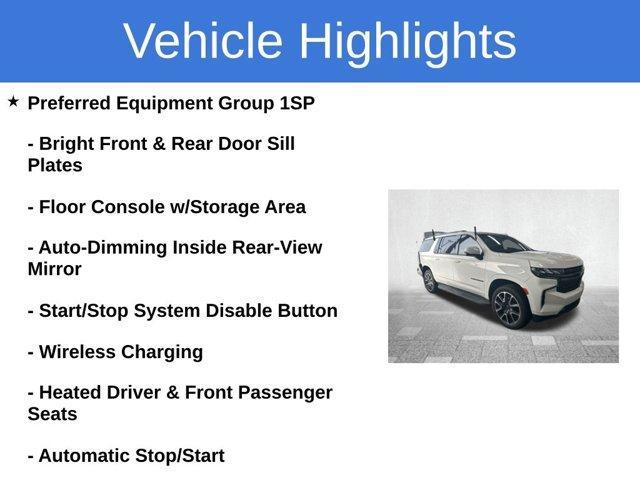 Vehicle Highlights

★ Preferred Equipment Group 1SP

- Bright Front & Rear Door Sill Plates

- Floor Console w/Storage Area

- Auto-Dimming Inside Rear-View Mirror

- Start/Stop System Disable Button

- Wireless Charging

- Heated Driver & Front Passenger Seats

- Automatic Stop/Start